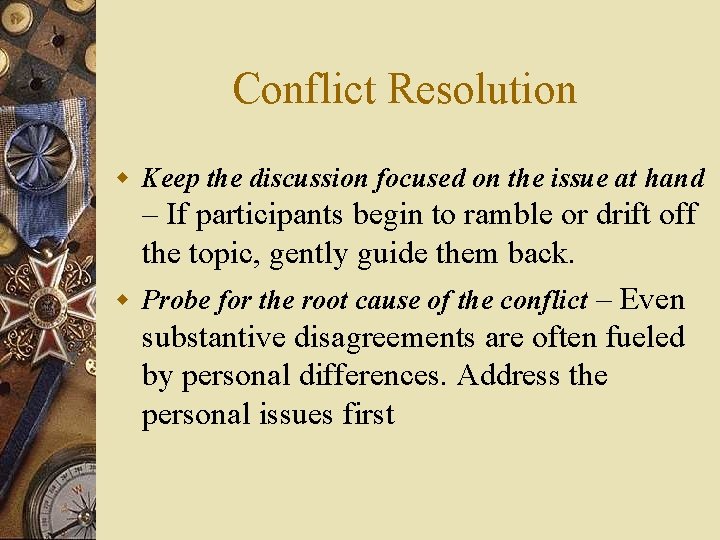 Conflict Resolution

Keep the discussion focused on the issue at hand – If participants begin to ramble or drift off the topic, gently guide them back.

Probe for the root cause of the conflict – Even substantive disagreements are often fueled by personal differences. Address the personal issues first